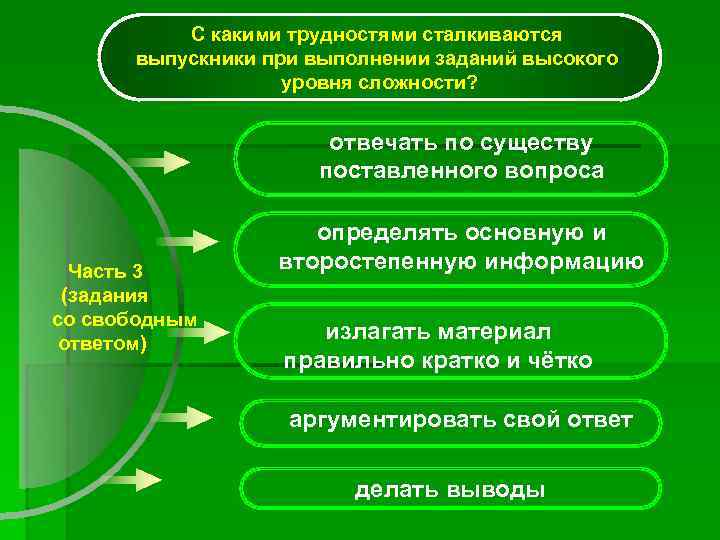 С какими трудностями сталкиваются выпускники при выполнении заданий высокого уровня сложности?

Часть 3 (задания со свободным ответом)

отвечать по существу поставленного вопроса

определять основную и второстепенную информацию

излагать материал правильно кратко и чётко

аргументировать свой ответ

делать выводы